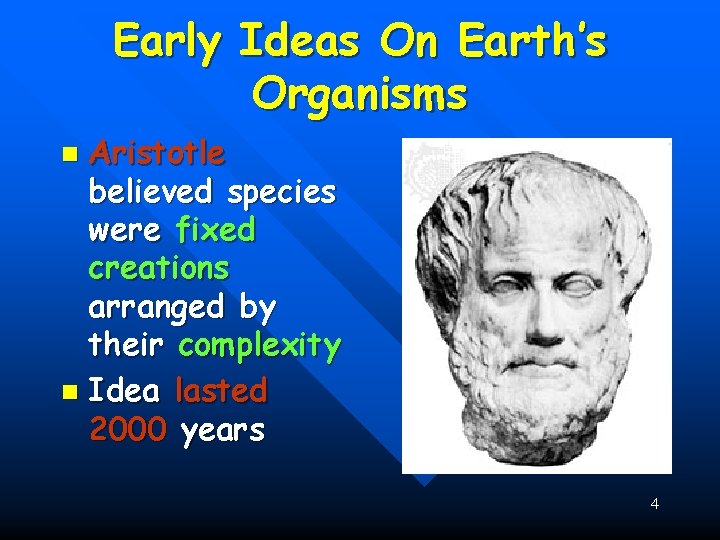 Early Ideas On Earth's Organisms

- Aristotle believed species were fixed creations arranged by their complexity
- Idea lasted 2000 years

4